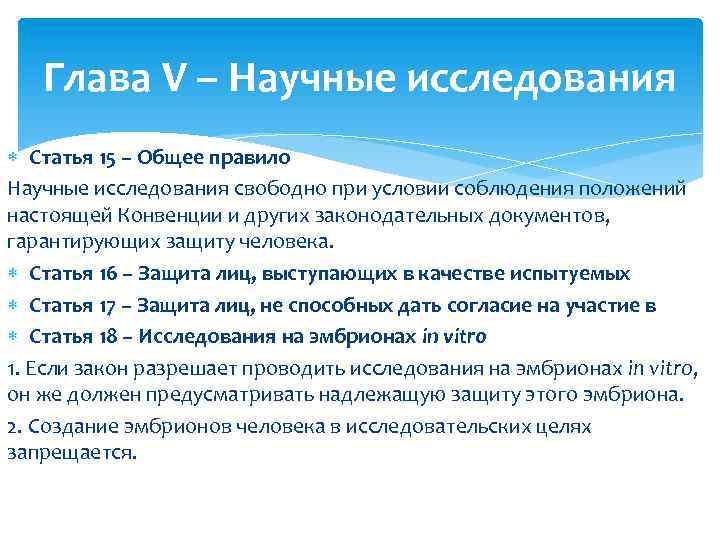 Глава V – Научные исследования

Статья 15 – Общее правило

Научные исследования свободно при условии соблюдения положений настоящей Конвенции и других законодательных документов, гарантирующих защиту человека.

Статья 16 – Защита лиц, выступающих в качестве испытуемых

Статья 17 – Защита лиц, не способных дать согласие на участие в

Статья 18 – Исследования на эмбрионах in vitro

1. Если закон разрешает проводить исследования на эмбрионах in vitro, он же должен предусматривать надлежащую защиту этого эмбриона.

2. Создание эмбрионов человека в исследовательских целях запрещается.